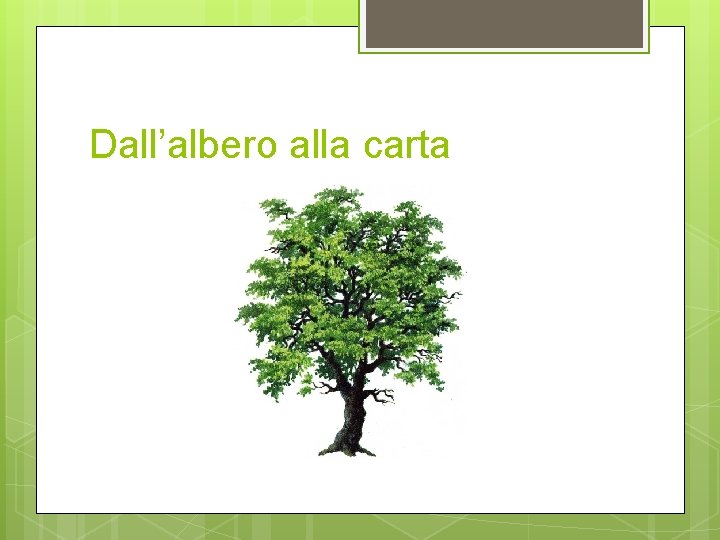 Dall’albero alla carta